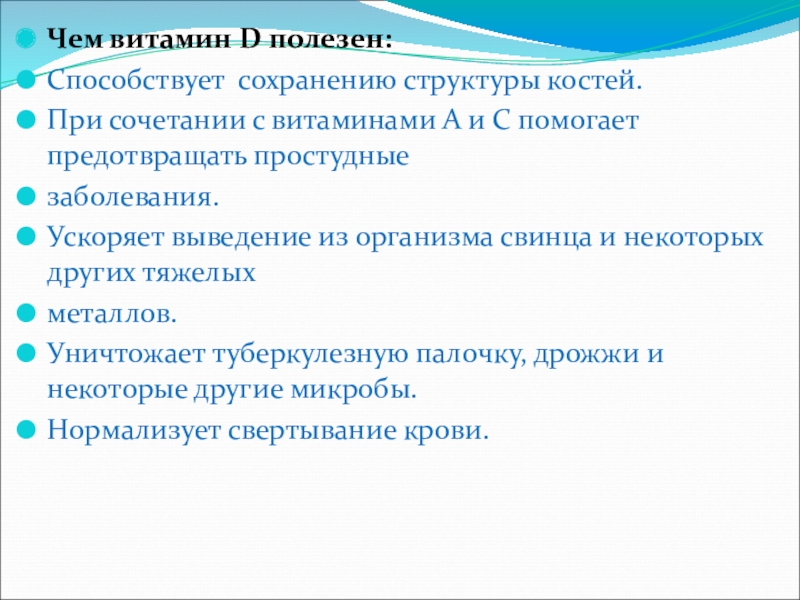 Чем витамин D полезен:

Способствует сохранению структуры костей.

При сочетании с витаминами А и С помогает предотвращать простудные

заболевания.

Ускоряет выведение из организма свинца и некоторых других тяжелых

металлов.

Уничтожает туберкулезную палочку, дрожжи и некоторые другие микробы.

Нормализует свертывание крови.